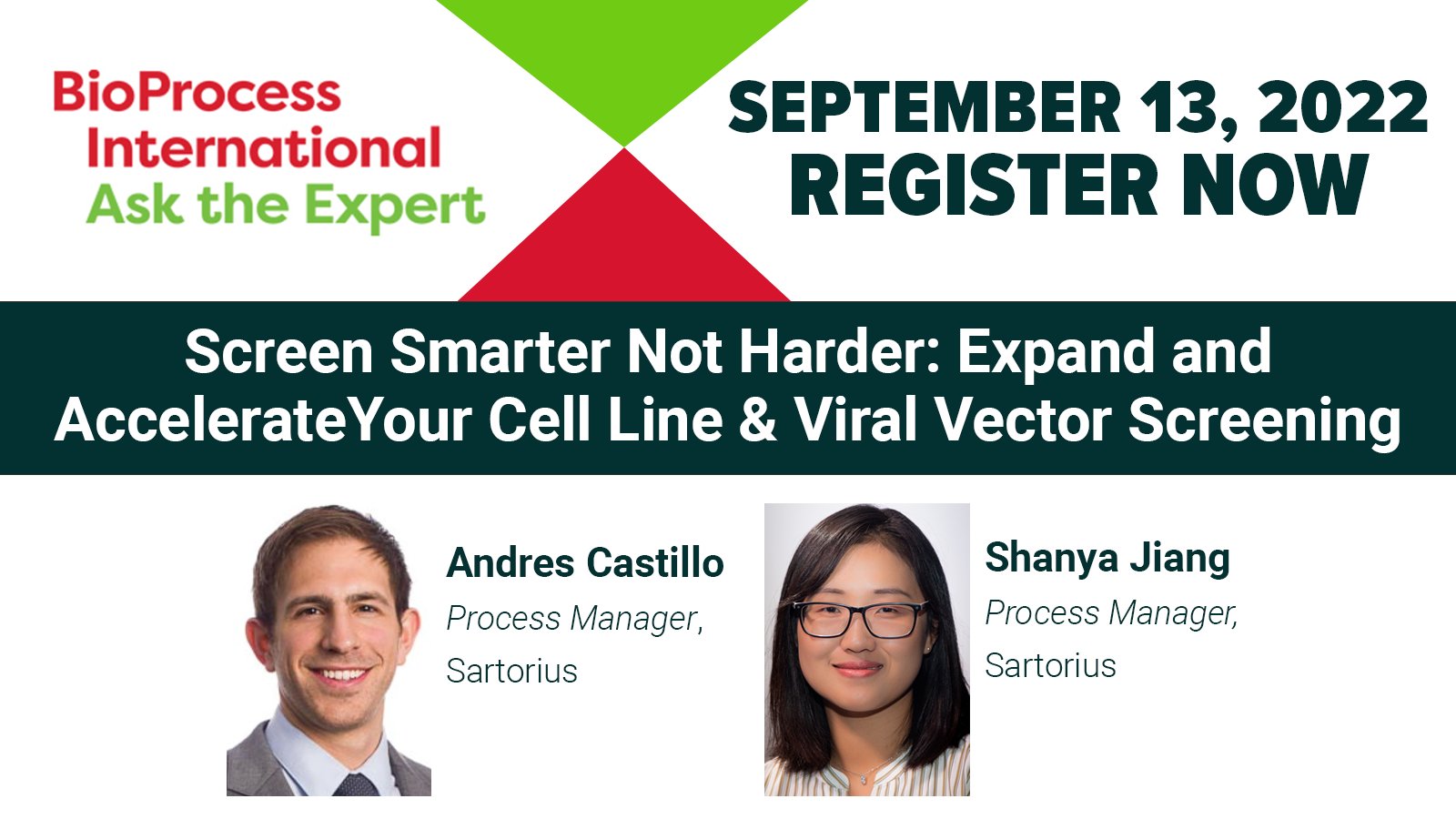 BioProcess International
Ask the Expert

SEPTEMBER 13, 2022
REGISTER NOW

Screen Smarter Not Harder: Expand and AccelerateYour Cell Line & Viral Vector Screening

Andres Castillo
Process Manager, Sartorius

Shanya Jiang
Process Manager, Sartorius